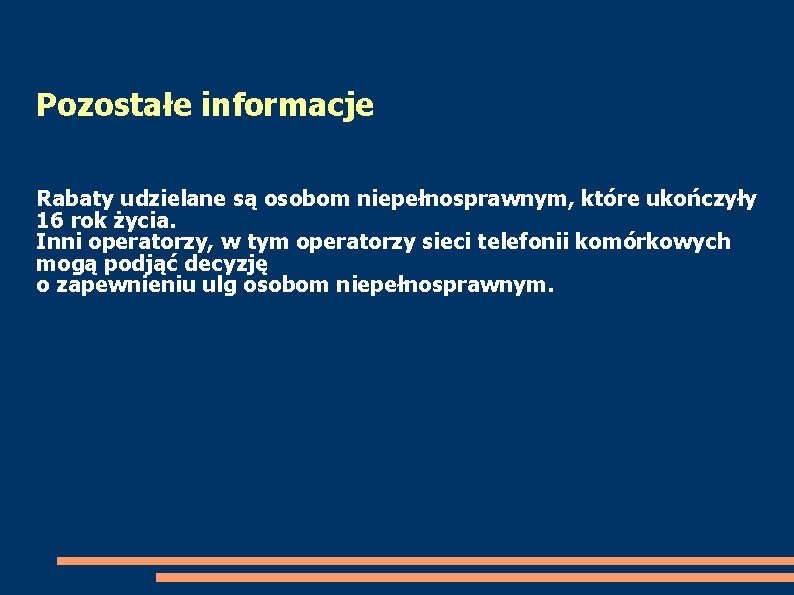 Pozostałe informacje

Rabaty udzielane są osobom niepełnosprawnym, które ukończyły 16 rok życia.
Inni operatorzy, w tym operatorzy sieci telefonii komórkowych mogą podjąć decyzję
o zapewnieniu ulg osobom niepełnosprawnym.